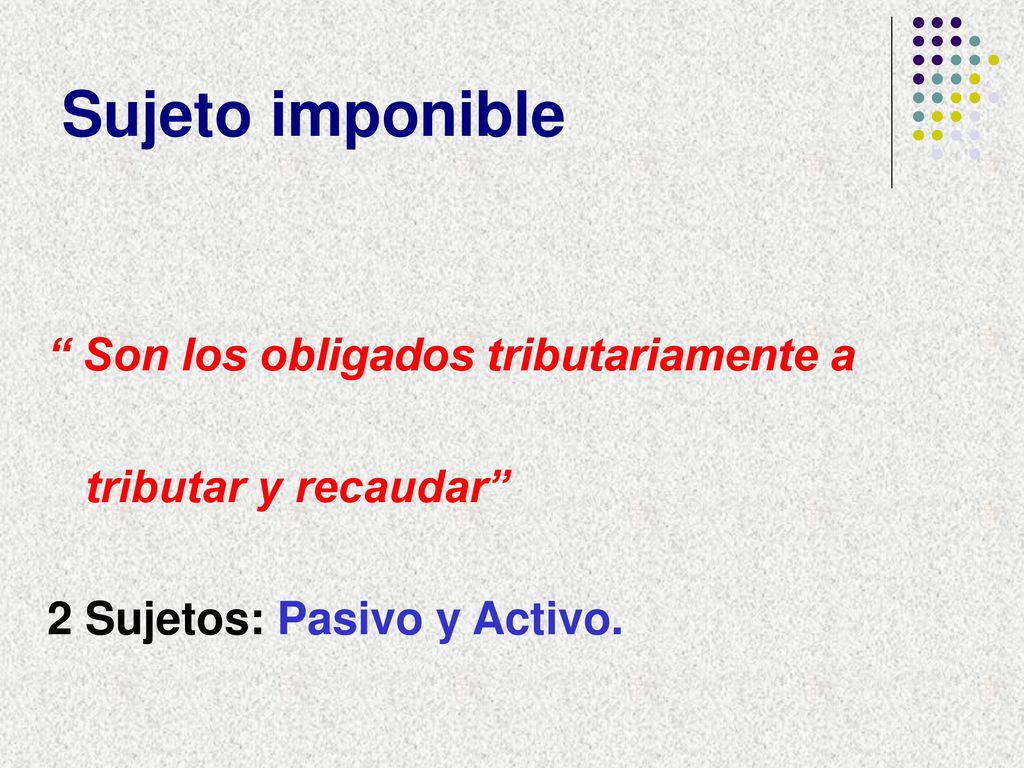 Sujeto imponible

“ Son los obligados tributariamente a tributar y recaudar”

2 Sujetos: Pasivo y Activo.